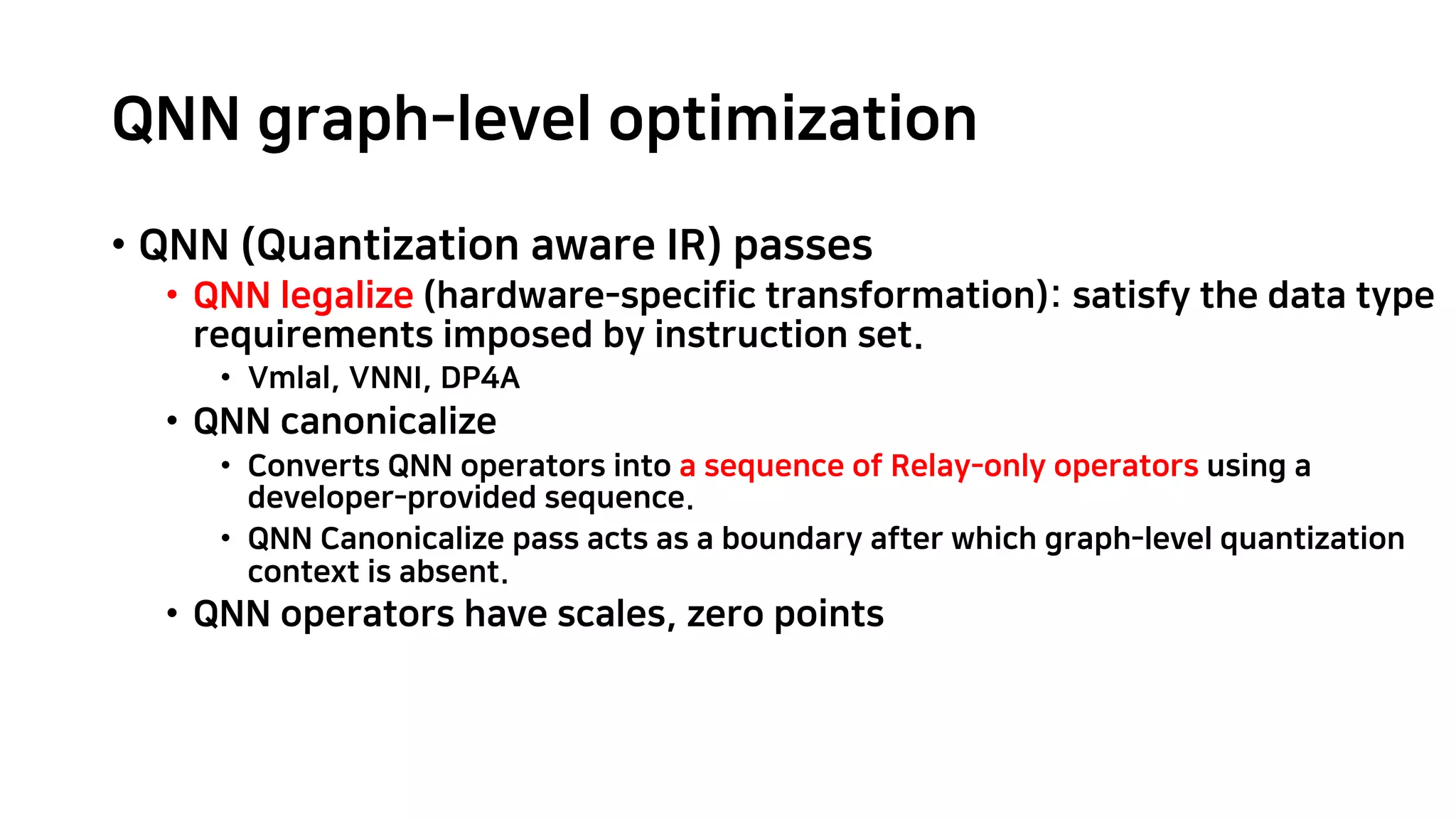 QNN graph-level optimization

• QNN (Quantization aware IR) passes
  • QNN legalize (hardware-specific transformation): satisfy the data type requirements imposed by instruction set.
    • Vmlal, VNNI, DP4A
  • QNN canonicalize
    • Converts QNN operators into a sequence of Relay-only operators using a developer-provided sequence.
    • QNN Canonicalize pass acts as a boundary after which graph-level quantization context is absent.
  • QNN operators have scales, zero points